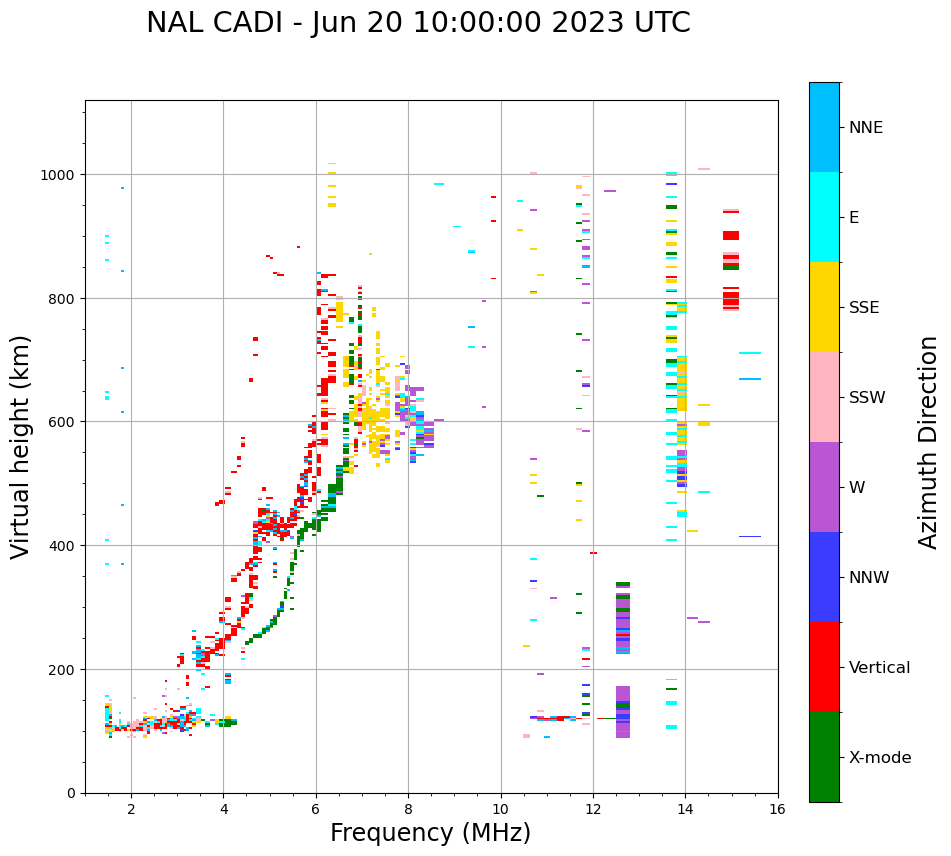 NAL CADI - Jun 20 10:00:00 2023 UTC

Virtual height (km)

1000
800
600
400
200
0

2 4 6 8 10 12 14 16

Frequency (MHz)

NNE
E
SSE
SSW
W
NNW
Vertical
X-mode

Azimuth Direction